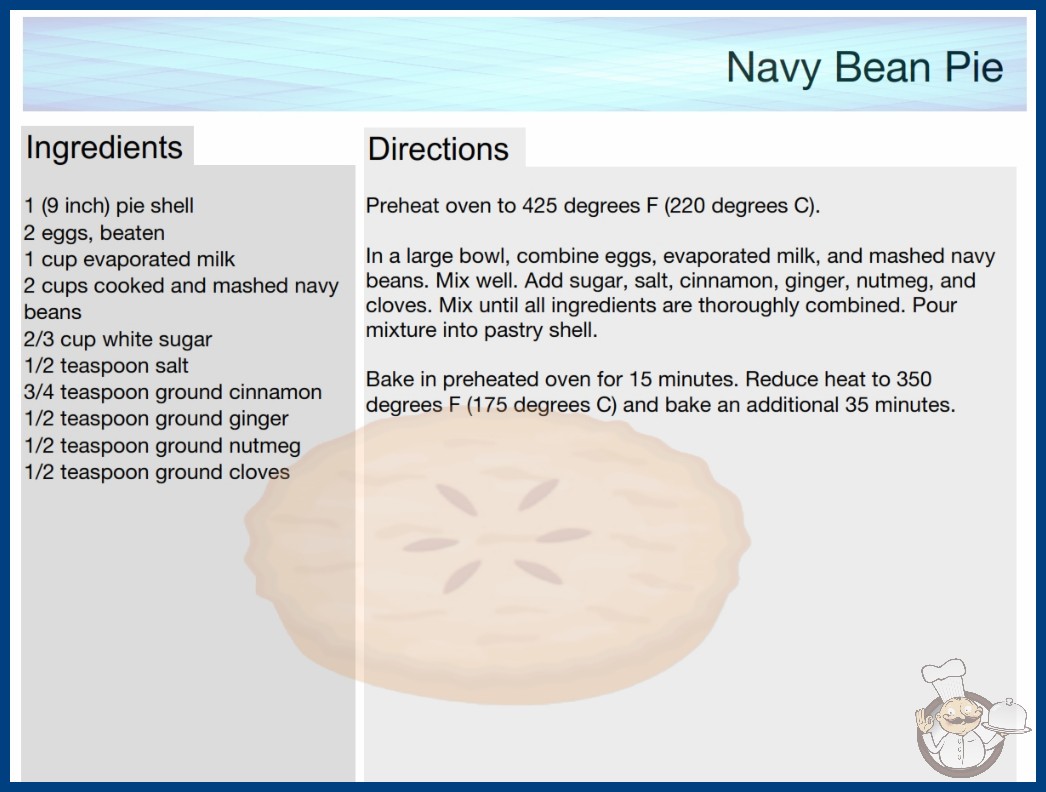 Navy Bean Pie

Ingredients

1 (9 inch) pie shell
2 eggs, beaten
1 cup evaporated milk
2 cups cooked and mashed navy beans
2/3 cup white sugar
1/2 teaspoon salt
3/4 teaspoon ground cinnamon
1/2 teaspoon ground ginger
1/2 teaspoon ground nutmeg
1/2 teaspoon ground cloves

Directions

Preheat oven to 425 degrees F (220 degrees C).

In a large bowl, combine eggs, evaporated milk, and mashed navy beans. Mix well. Add sugar, salt, cinnamon, ginger, nutmeg, and cloves. Mix until all ingredients are thoroughly combined. Pour mixture into pastry shell.

Bake in preheated oven for 15 minutes. Reduce heat to 350 degrees F (175 degrees C) and bake an additional 35 minutes.